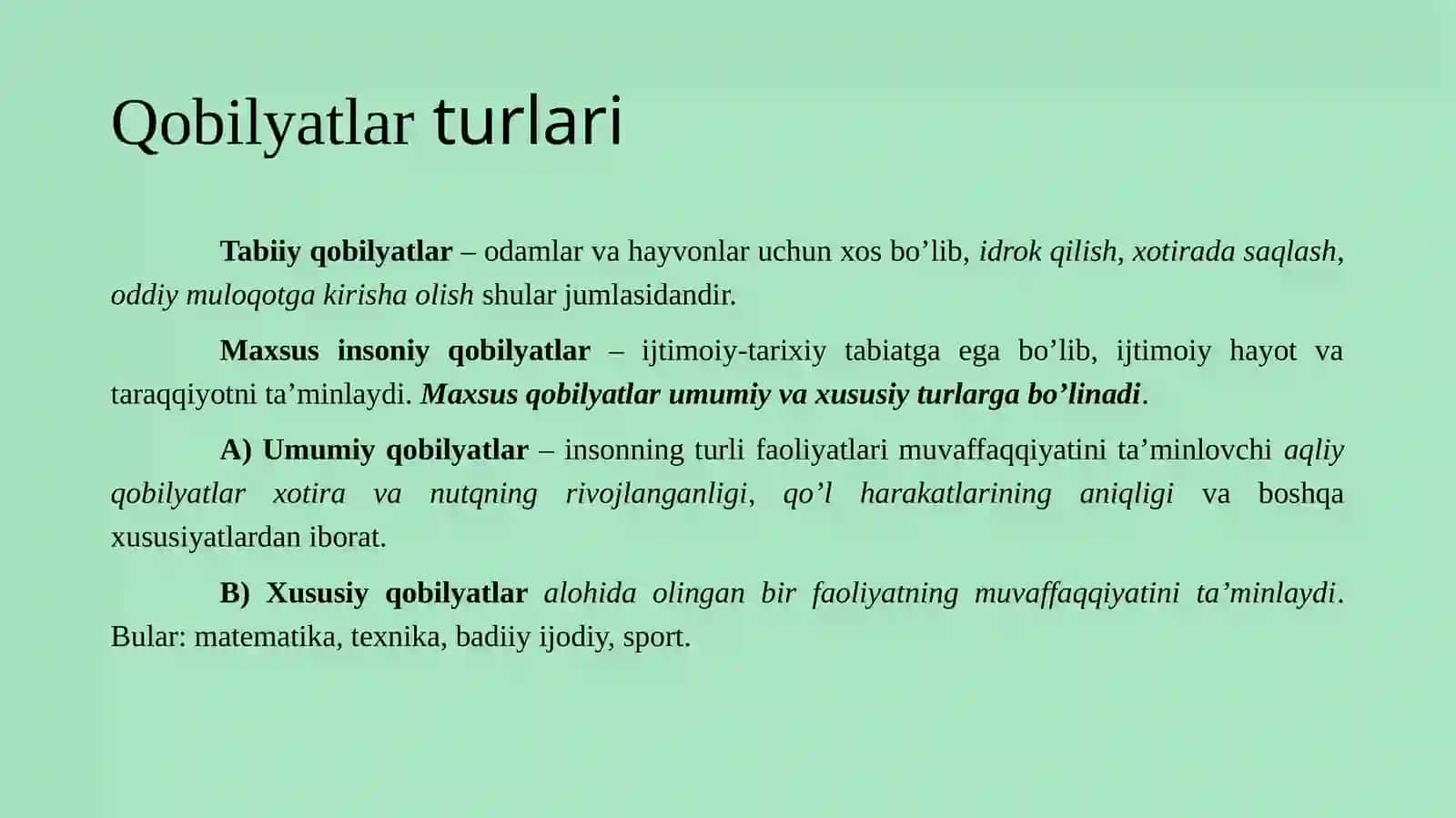 Qobilyatlar turlari

Tabiiy qobilyatlar – odamlar va hayvonlar uchun xos bo’lib, idrok qilish, xotirada saqlash, oddiy muloqotga kirisha olish shular jumlasidandir.

Maxsus insoniy qobilyatlar – ijtimoiy-tarixiy tabiatga ega bo’lib, ijtimoiy hayot va taraqqiyotni ta’minlaydi. Maxsus qobilyatlar umumiy va xususiy turlarga bo’linadi.

A) Umumiy qobilyatlar – insonning turli faoliyatlari muvaffaqqiyatini ta’minlovchi aqliy qobilyatlar xotira va nutqning rivojlanganligi, qo’l harakatlarining aniqligi va boshqa xususiyatlardan iborat.

B) Xususiy qobilyatlar alohida olingan bir faoliyatning muvaffaqqiyatini ta’minlaydi. Bular: matematika, texnika, badiiy ijodiy, sport.